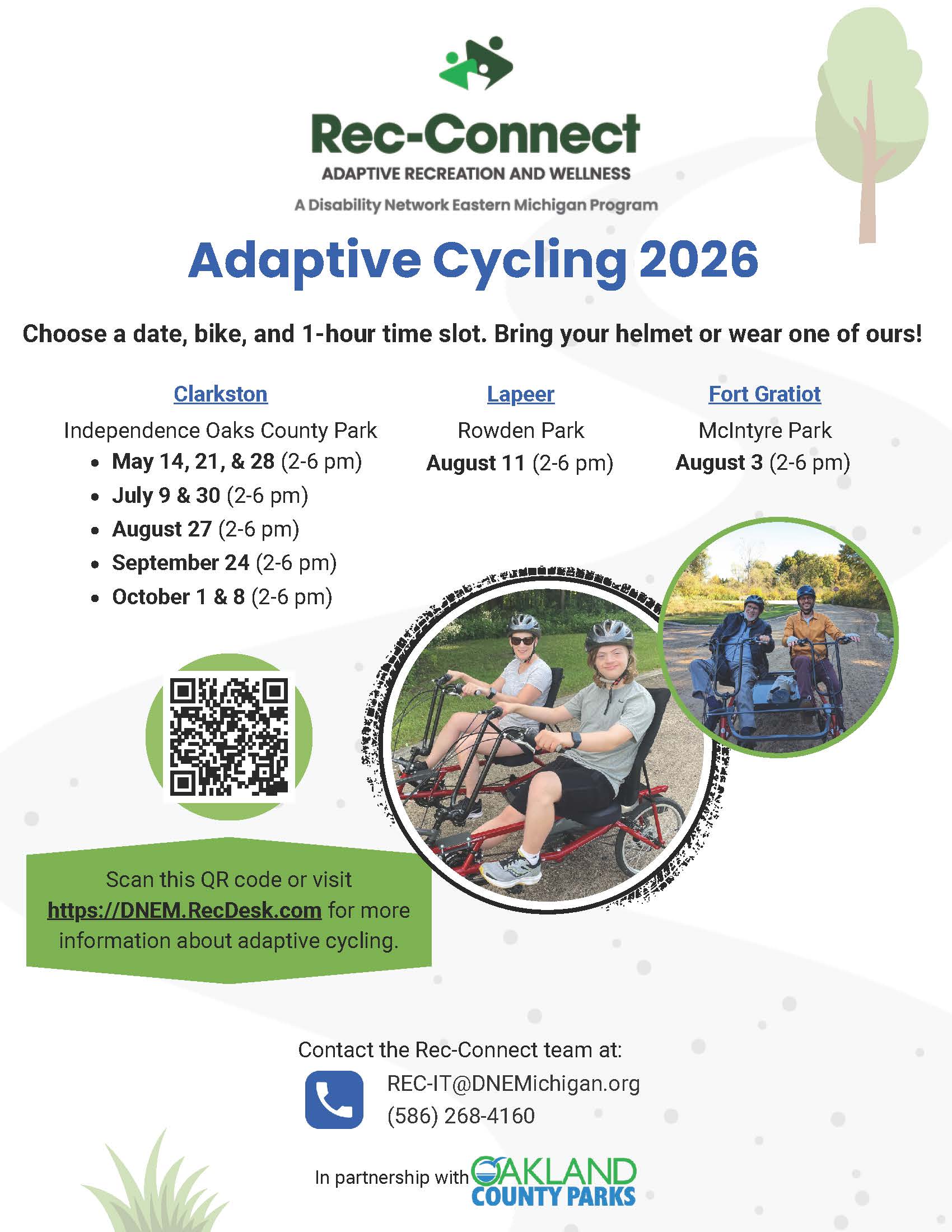 Rec-Connect
ADAPTIVE RECREATION AND WELLNESS
A Disability Network Eastern Michigan Program

Adaptive Cycling 2026

Choose a date, bike, and 1-hour time slot. Bring your helmet or wear one of ours!

Clarkston
Independence Oaks County Park
- May 14, 21, & 28 (2-6 pm)
- July 9 & 30 (2-6 pm)
- August 27 (2-6 pm)
- September 24 (2-6 pm)
- October 1 & 8 (2-6 pm)

Lapeer
Rowden Park
August 11 (2-6 pm)

Fort Gratiot
McIntyre Park
August 3 (2-6 pm)

Scan this QR code or visit https://DNEM.RecDesk.com for more information about adaptive cycling.

Contact the Rec-Connect team at:
REC-IT@DNEMichigan.org
(586) 268-4160

In partnership with OAKLAND COUNTY PARKS